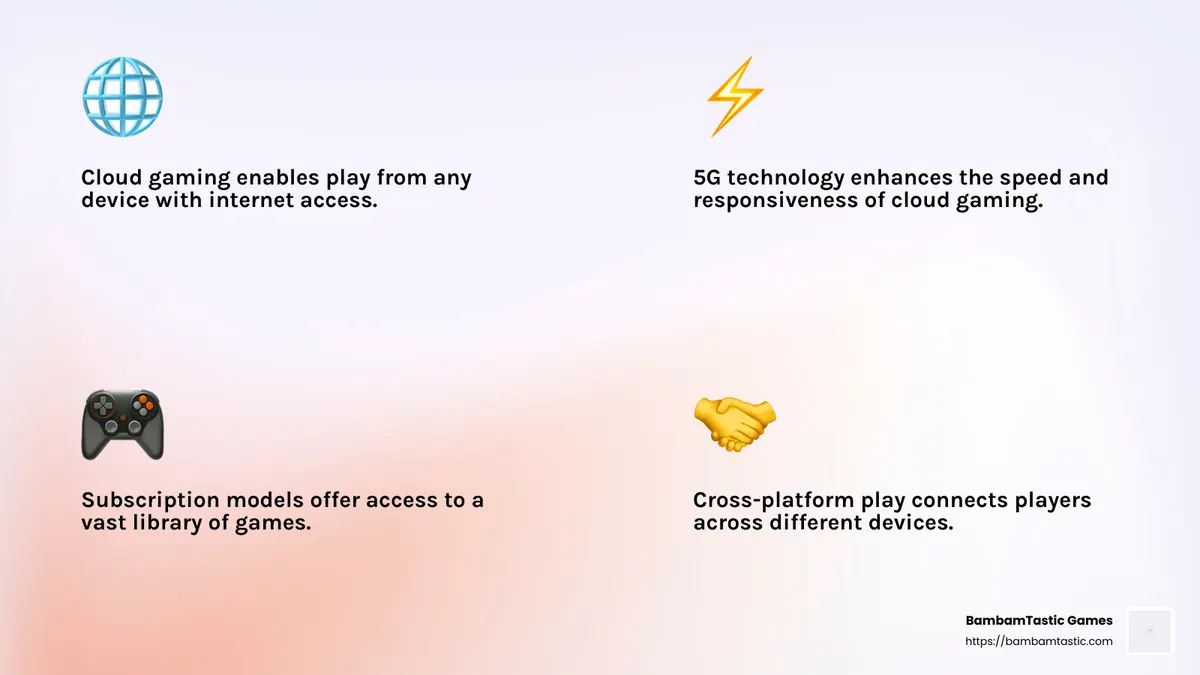 Cloud gaming enables play from any device with internet access.

5G technology enhances the speed and responsiveness of cloud gaming.

Subscription models offer access to a vast library of games.

Cross-platform play connects players across different devices.

BambamTastic Games
https://bambamtastic.com